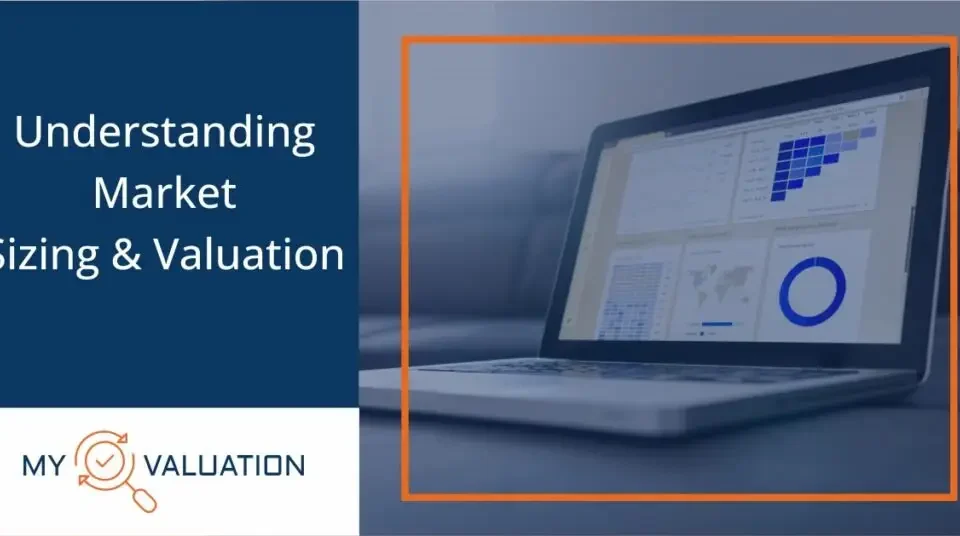 Understanding Market Sizing & Valuation

MY VALUATION